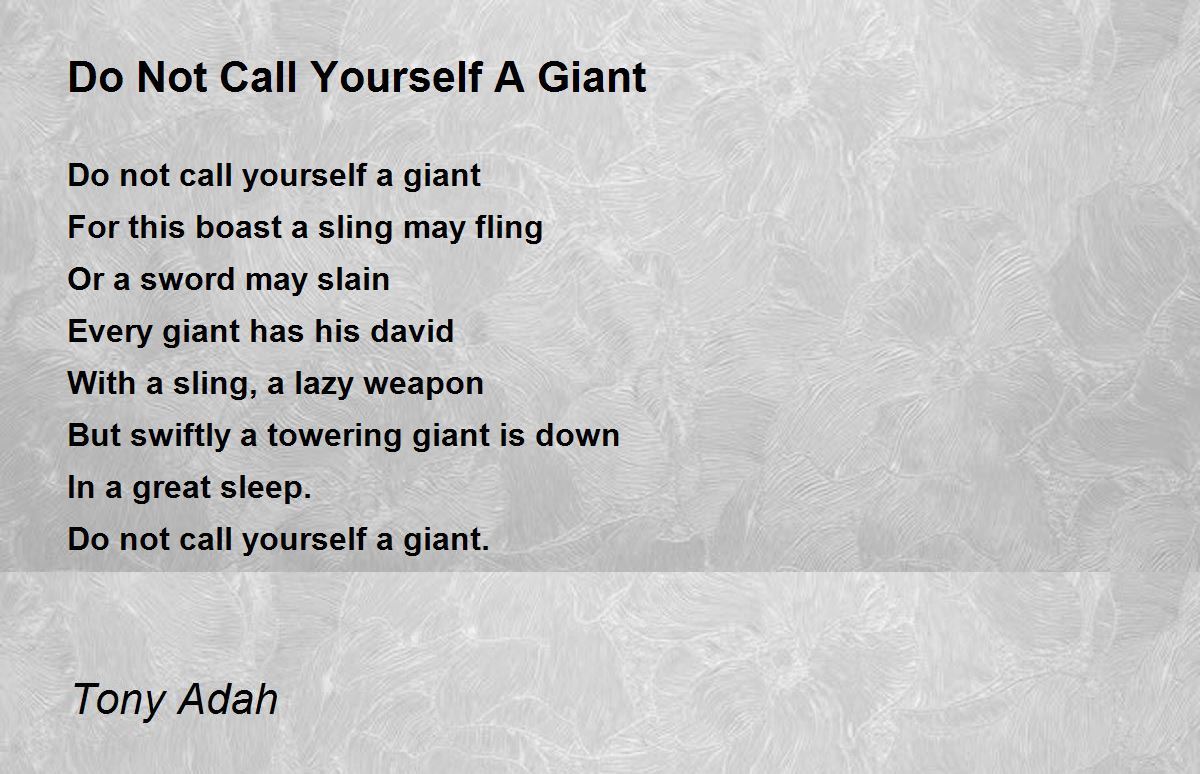 Do Not Call Yourself A Giant

Do not call yourself a giant
For this boast a sling may fling
Or a sword may slain
Every giant has his david
With a sling, a lazy weapon
But swiftly a towering giant is down
In a great sleep.
Do not call yourself a giant.

Tony Adah